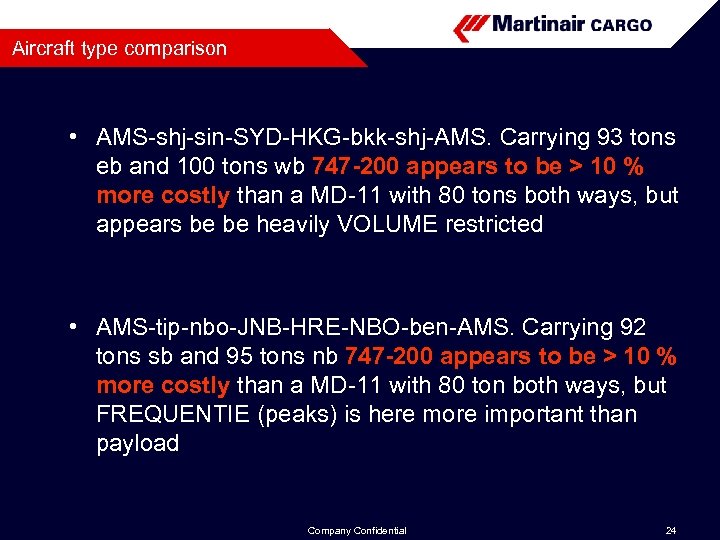 Martinair CARGO

Aircraft type comparison

• AMS-shj-sin-SYD-HKG-bkk-shj-AMS. Carrying 93 tons eb and 100 tons wb 747-200 appears to be > 10 % more costly than a MD-11 with 80 tons both ways, but appears be be heavily VOLUME restricted

• AMS-tip-nbo-JNB-HRE-NBO-ben-AMS. Carrying 92 tons sb and 95 tons nb 747-200 appears to be > 10 % more costly than a MD-11 with 80 ton both ways, but FREQUENTIE (peaks) is here more important than payload

Company Confidential

24